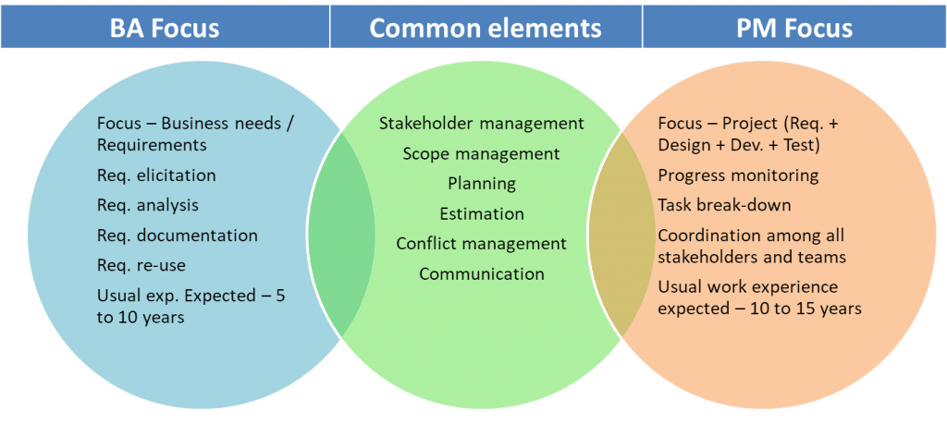 BA Focus

Common elements

PM Focus

Focus – Business needs / Requirements

Req. elicitation

Req. analysis

Req. documentation

Req. re-use

Usual exp. Expected – 5 to 10 years

Stakeholder management

Scope management

Planning

Estimation

Conflict management

Communication

Focus – Project (Req. + Design + Dev. + Test)

Progress monitoring

Task break-down

Coordination among all stakeholders and teams

Usual work experience expected – 10 to 15 years